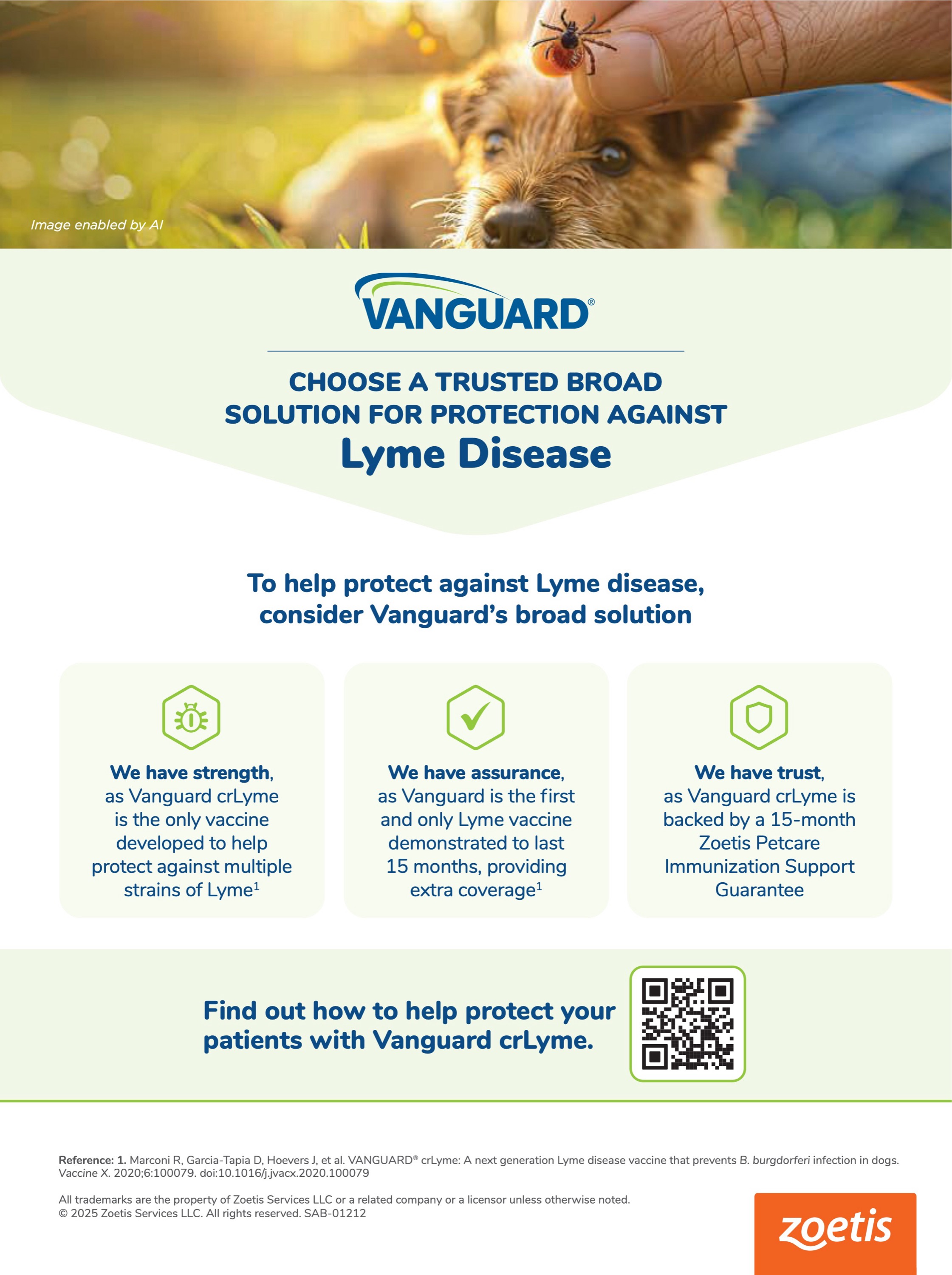 Image enabled by AI

VANGUARD®

CHOOSE A TRUSTED BROAD SOLUTION FOR PROTECTION AGAINST
Lyme Disease

To help protect against Lyme disease, consider Vanguard's broad solution

We have strength, as Vanguard crLyme is the only vaccine developed to help protect against multiple strains of Lyme$^1$

We have assurance, as Vanguard is the first and only Lyme vaccine demonstrated to last 15 months, providing extra coverage$^1$

We have trust, as Vanguard crLyme is backed by a 15-month Zoetis Petcare Immunization Support Guarantee

Find out how to help protect your patients with Vanguard crLyme.

Reference: 1. Marconi R, Garcia-Tapia D, Hoevers J, et al. VANGUARD® crLyme: A next generation Lyme disease vaccine that prevents B. burgdorferi infection in dogs. Vaccine X. 2020;6:100079. doi:10.1016/j.jvacx.2020.100079

All trademarks are the property of Zoetis Services LLC or a related company or a licensor unless otherwise noted.
© 2025 Zoetis Services LLC. All rights reserved. SAB-01212

zoetis